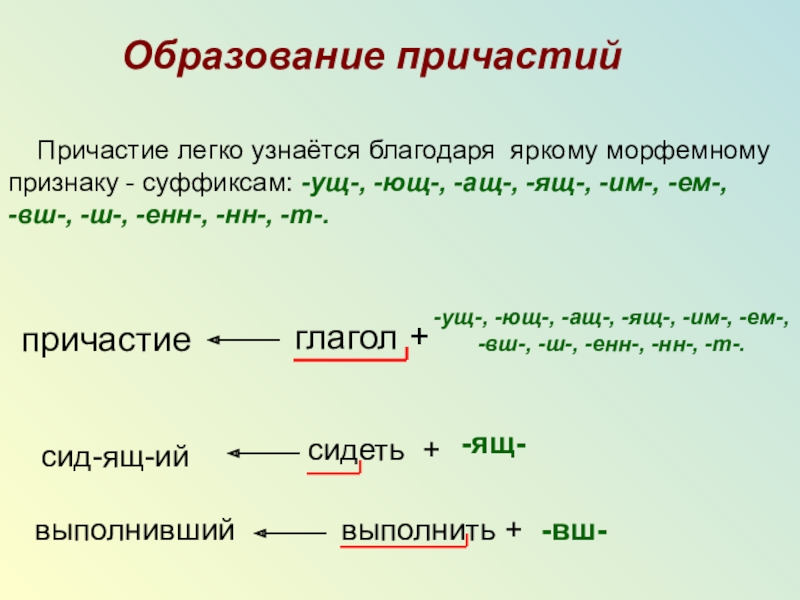 Образование причастий

Причастие легко узнаётся благодаря яркому морфемному признаку - суффиксам: -ущ-, -ющ-, -ащ-, -ящ-, -им-, -ем-, -вш-, -ш-, -енн-, -нн-, -т-.

причастие ← глагол + -ущ-, -ющ-, -ащ-, -ящ-, -им-, -ем-, -вш-, -ш-, -енн-, -нн-, -т-.

сид-ящ-ий ← сидеть + -ящ-

выполнивший ← выполнить + -вш-